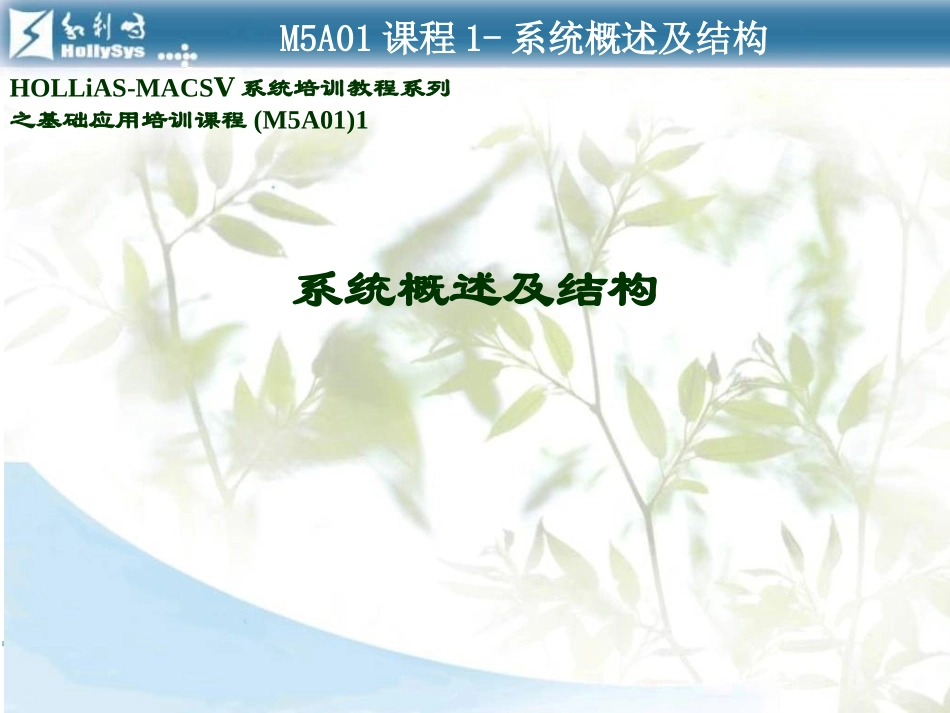 和利时
HollySys

M5A01 课程 1- 系统概述及结构

HOLLiAS-MACSV 系统培训教程系列
之基础应用培训课程 (M5A01)1

系统概述及结构